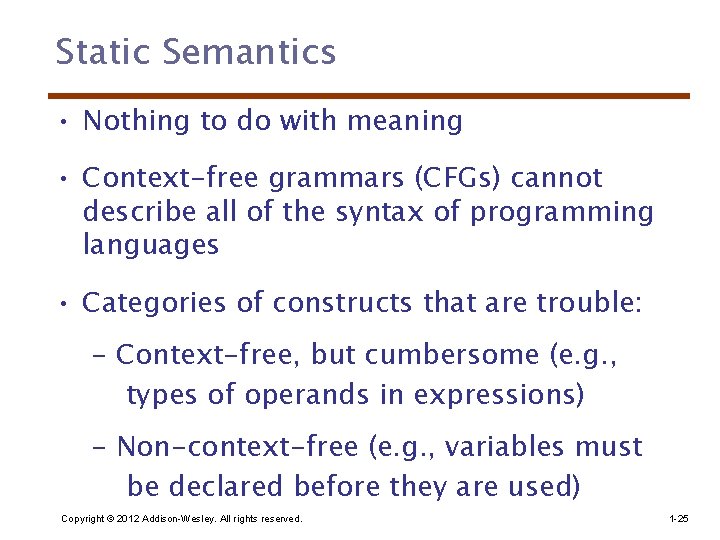 Static Semantics

• Nothing to do with meaning

• Context-free grammars (CFGs) cannot describe all of the syntax of programming languages

• Categories of constructs that are trouble:

– Context-free, but cumbersome (e.g., types of operands in expressions)

– Non-context-free (e.g., variables must be declared before they are used)

Copyright © 2012 Addison-Wesley. All rights reserved.

1-25